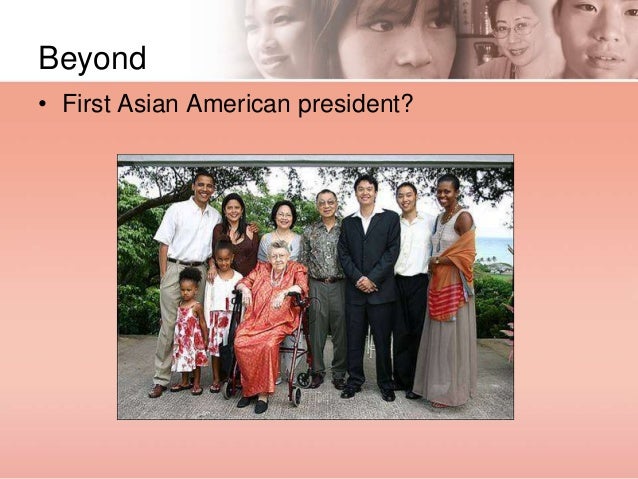 Beyond

• First Asian American president?